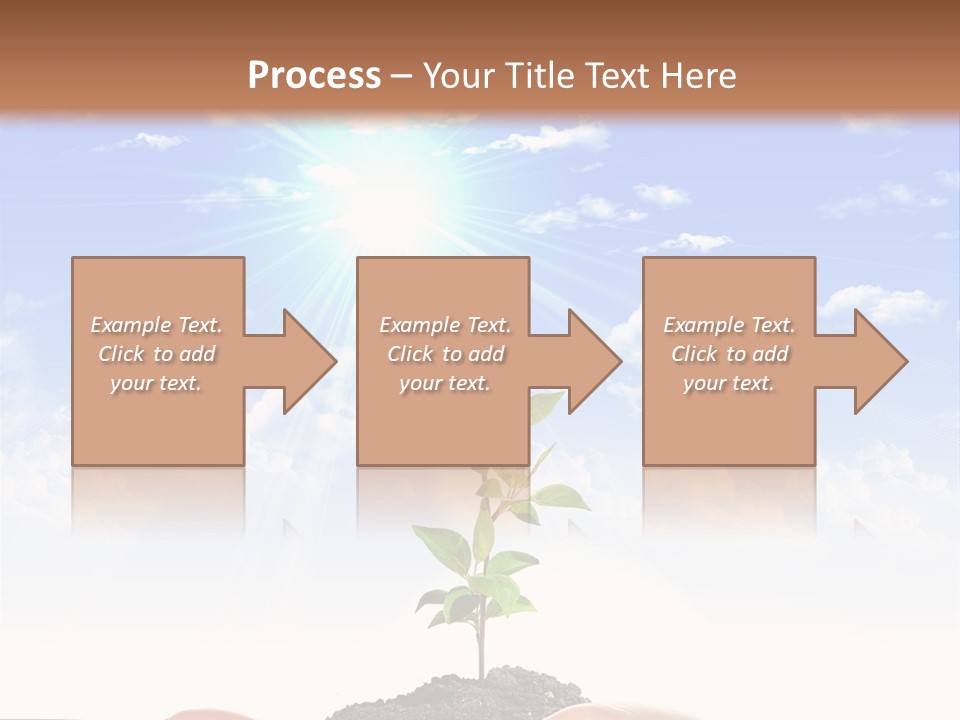 Process – Your Title Text Here

Example Text. Click to add your text.

Example Text. Click to add your text.

Example Text. Click to add your text.